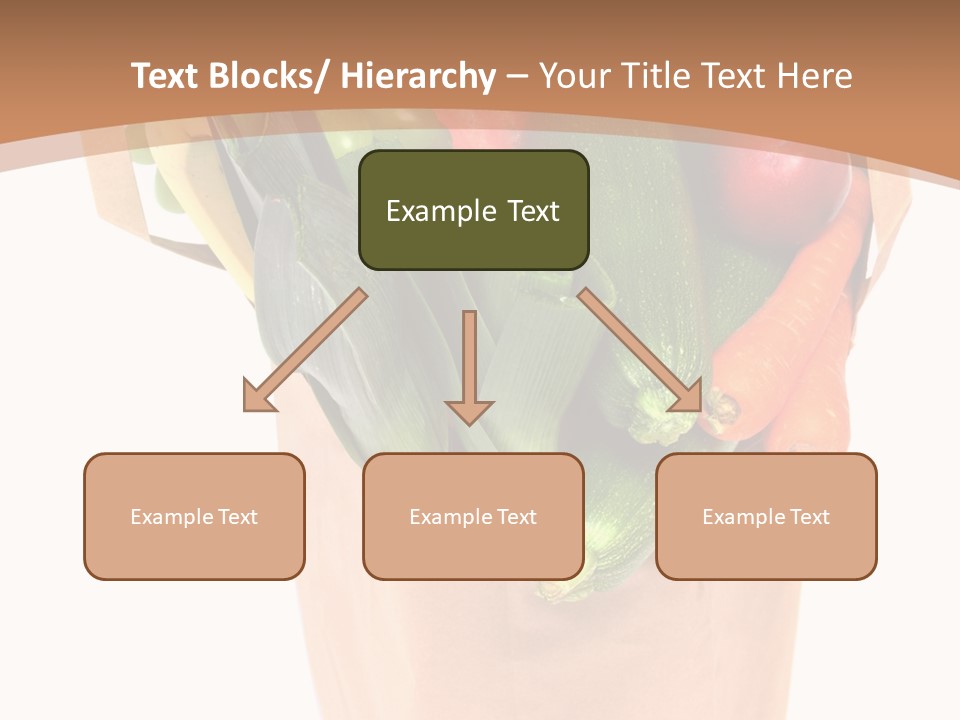 Text Blocks/ Hierarchy – Your Title Text Here

Example Text

Example Text

Example Text

Example Text